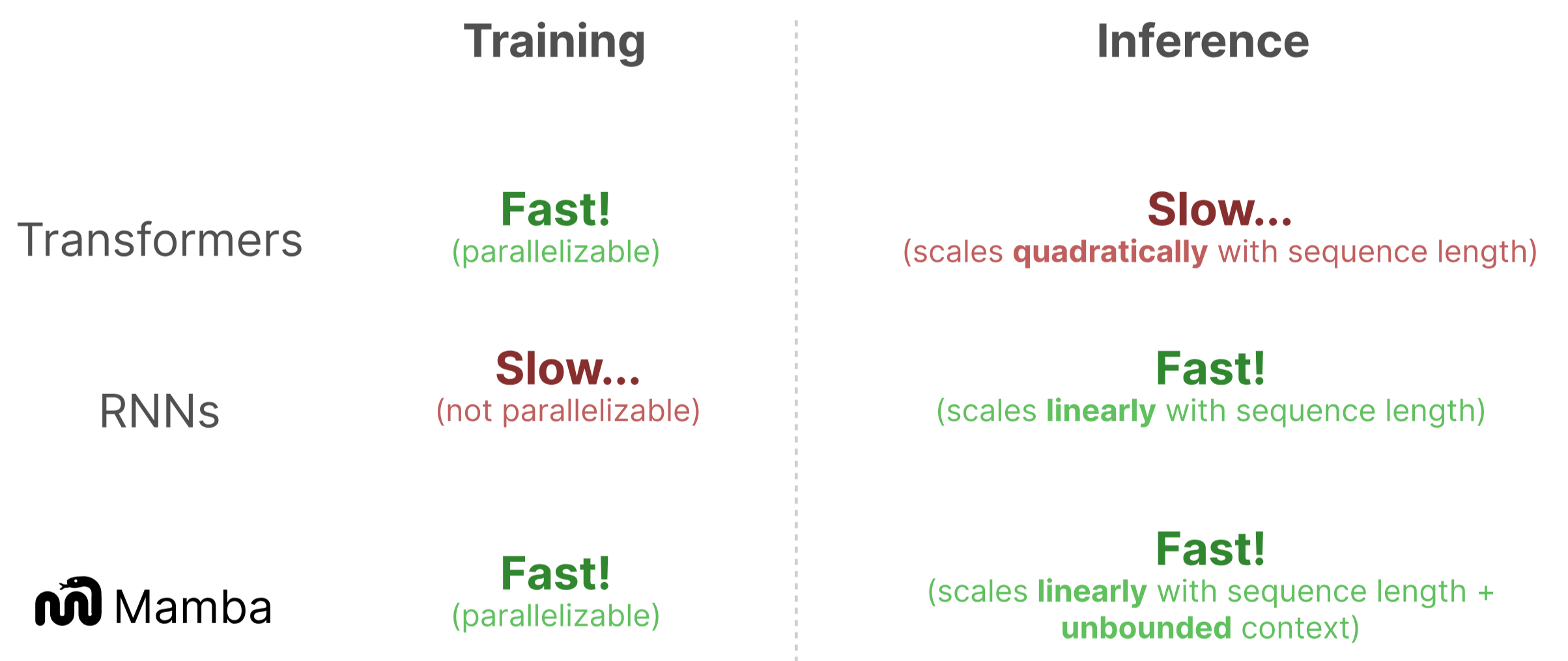 | | Training | Inference |
|---|---|---|
| Transformers | Fast! (parallelizable) | Slow... (scales quadratically with sequence length) |
| RNNs | Slow... (not parallelizable) | Fast! (scales linearly with sequence length) |
| Mamba | Fast! (parallelizable) | Fast! (scales linearly with sequence length + unbounded context) |